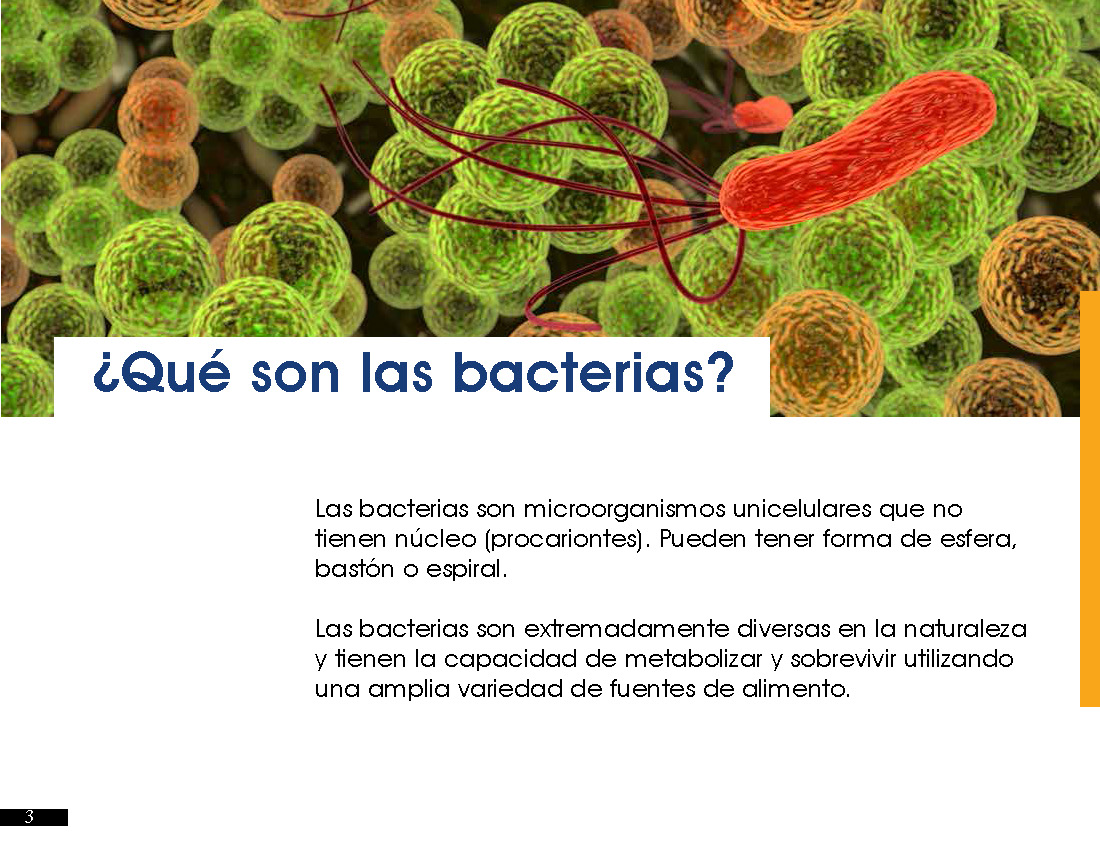 ¿Qué son las bacterias?

Las bacterias son microorganismos unicelulares que no tienen núcleo (procariontes). Pueden tener forma de esfera, bastón o espiral.

Las bacterias son extremadamente diversas en la naturaleza y tienen la capacidad de metabolizar y sobrevivir utilizando una amplia variedad de fuentes de alimento.

3